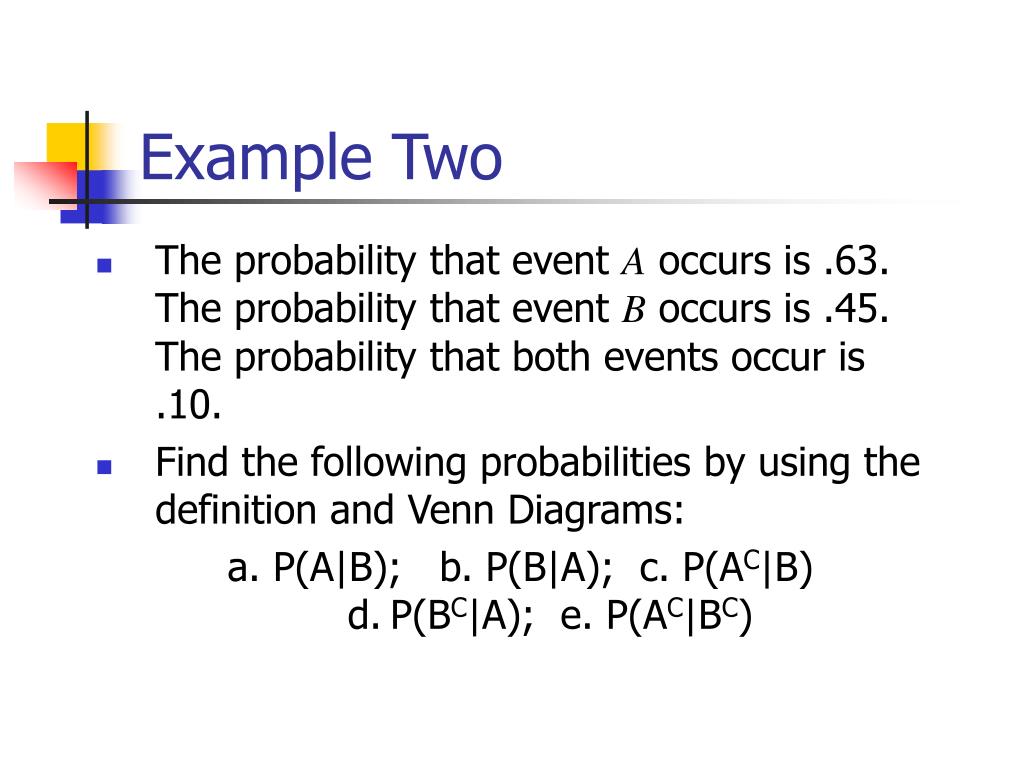 Example Two

The probability that event $A$ occurs is .63. The probability that event $B$ occurs is .45. The probability that both events occur is .10.

Find the following probabilities by using the definition and Venn Diagrams:

a. $P(A|B)$; b. $P(B|A)$; c. $P(A^C|B)$
d. $P(B^C|A)$; e. $P(A^C|B^C)$